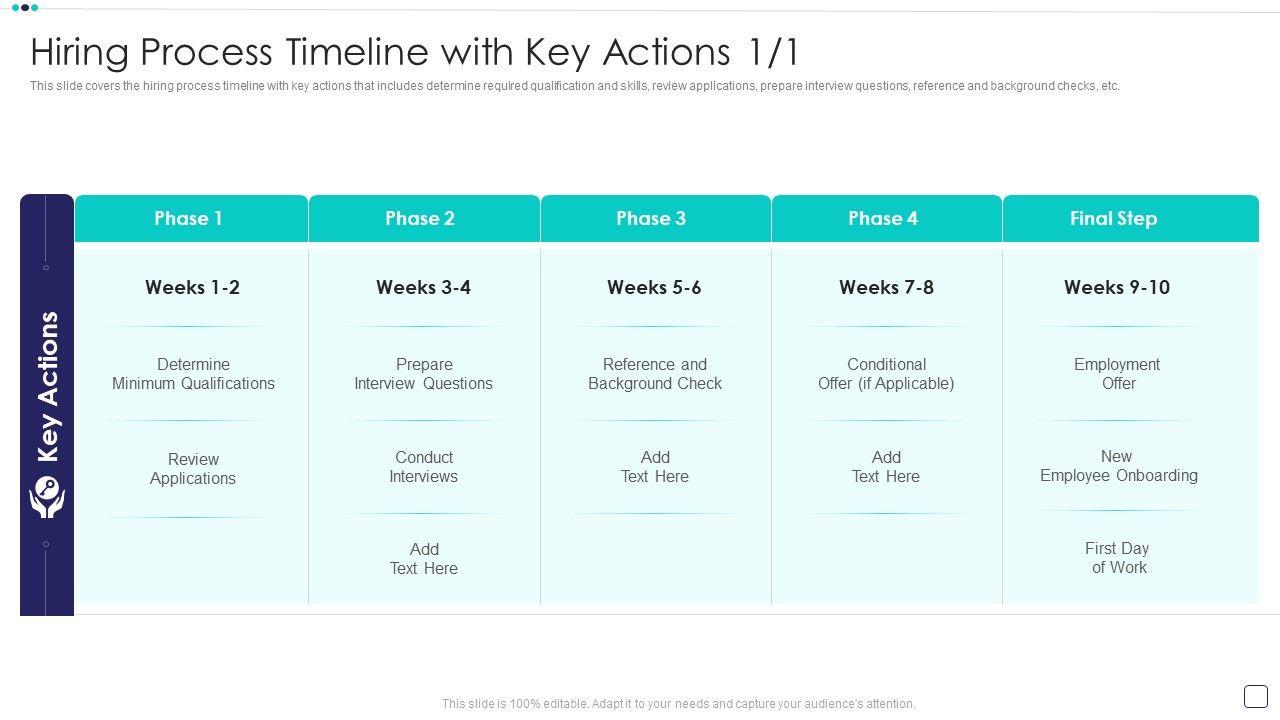 Hiring Process Timeline with Key Actions 1/1

This slide covers the hiring process timeline with key actions that includes determine required qualification and skills, review applications, prepare interview questions, reference and background checks, etc.

Key Actions

| Phase 1 | Phase 2 | Phase 3 | Phase 4 | Final Step |
|---|---|---|---|---|
| Weeks 1-2 | Weeks 3-4 | Weeks 5-6 | Weeks 7-8 | Weeks 9-10 |
| Determine Minimum Qualifications | Prepare Interview Questions | Reference and Background Check | Conditional Offer (if Applicable) | Employment Offer |
| Review Applications | Conduct Interviews | Add Text Here | Add Text Here | New Employee Onboarding |
| | Add Text Here | | | First Day of Work |

This slide is 100% editable. Adapt it to your needs and capture your audience's attention.